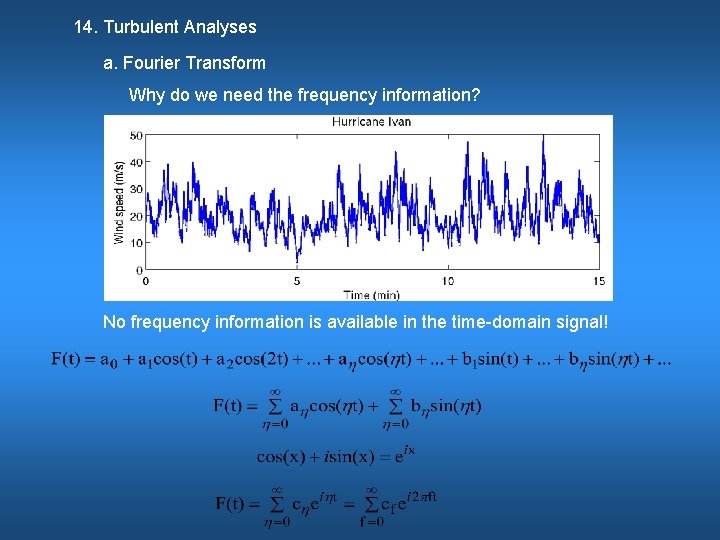 14. Turbulent Analyses

a. Fourier Transform

Why do we need the frequency information?

Hurricane Ivan

Wind speed (m/s)

50
40
30
20
10
0

0 5 10 15

Time (min)

No frequency information is available in the time-domain signal!

$F(t) = a_0 + a_1\cos(t) + a_2\cos(2t) + ... + a_\eta\cos(\eta t) + ... + b_1\sin(t) + ... + b_\eta\sin(\eta t) + ...$

$F(t) = \sum_{\eta=0}^{\infty} a_\eta\cos(\eta t) + \sum_{\eta=0}^{\infty} b_\eta\sin(\eta t)$

$\cos(x) + i\sin(x) = e^{ix}$

$F(t) = \sum_{\eta=0}^{\infty} c_\eta e^{i\eta t} = \sum_{f=0}^{\infty} c_f e^{i2\pi ft}$